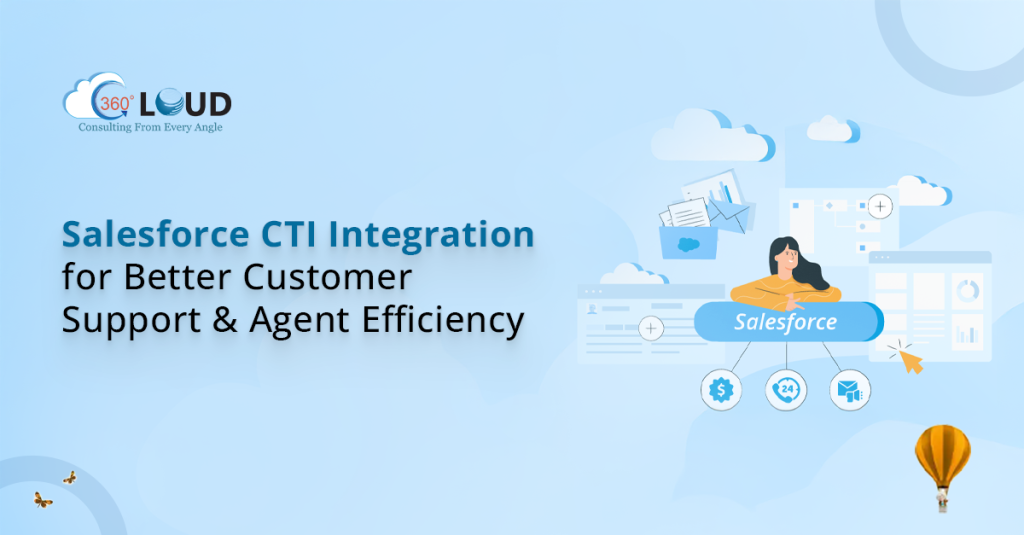 360° CLOUD
Consulting From Every Angle

Salesforce CTI Integration for Better Customer Support & Agent Efficiency

Salesforce

24